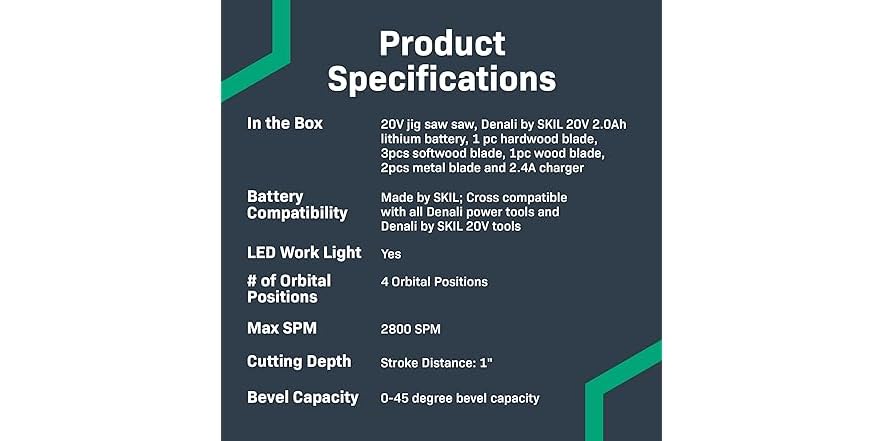 Product Specifications

| | |
|---|---|
| In the Box | 20V jig saw saw, Denali by SKIL 20V 2.0Ah lithium battery, 1 pc hardwood blade, 3pcs softwood blade, 1pc wood blade, 2pcs metal blade and 2.4A charger |
| Battery Compatibility | Made by SKIL; Cross compatible with all Denali power tools and Denali by SKIL 20V tools |
| LED Work Light | Yes |
| # of Orbital Positions | 4 Orbital Positions |
| Max SPM | 2800 SPM |
| Cutting Depth | Stroke Distance: 1" |
| Bevel Capacity | 0-45 degree bevel capacity |